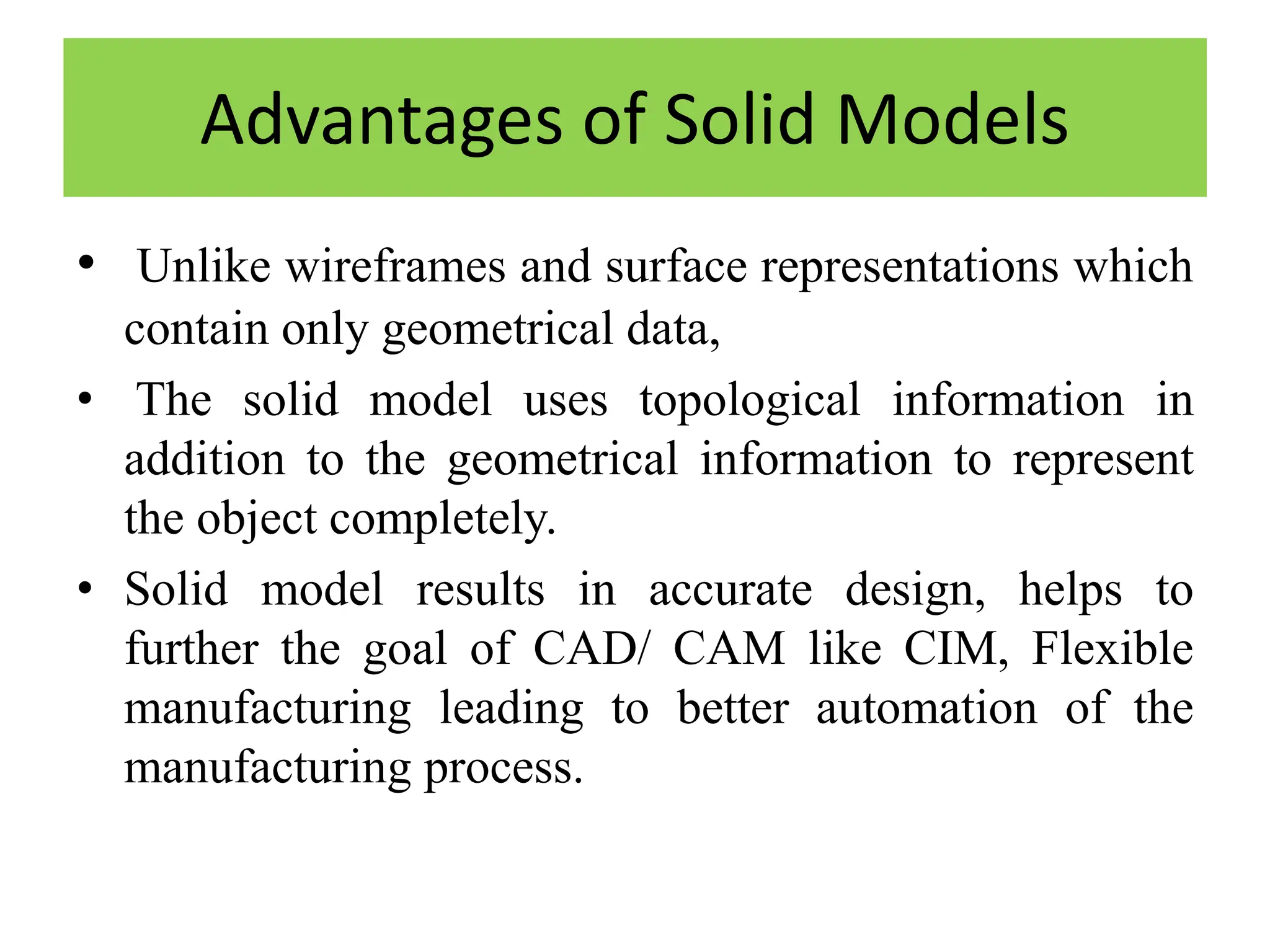 Advantages of Solid Models

• Unlike wireframes and surface representations which contain only geometrical data,

• The solid model uses topological information in addition to the geometrical information to represent the object completely.

• Solid model results in accurate design, helps to further the goal of CAD/ CAM like CIM, Flexible manufacturing leading to better automation of the manufacturing process.